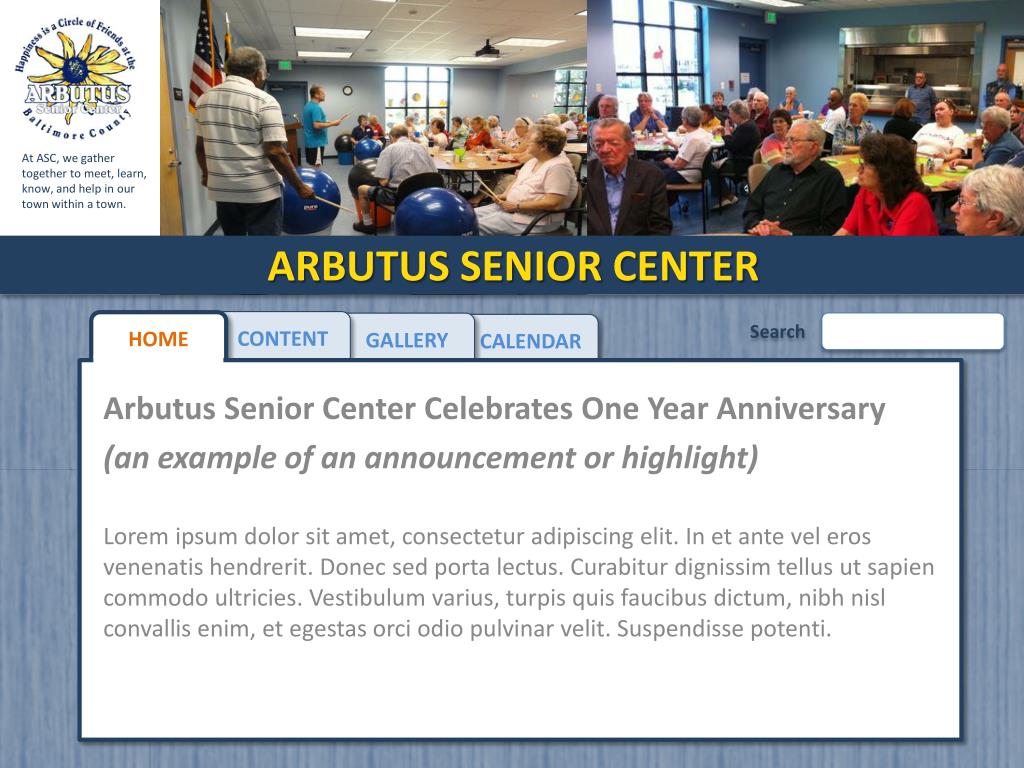 Happiness is a Circle of Friends at the ARBUTUS Senior Center Baltimore County

At ASC, we gather together to meet, learn, know, and help in our town within a town.

ARBUTUS SENIOR CENTER

HOME CONTENT GALLERY CALENDAR

Search

Arbutus Senior Center Celebrates One Year Anniversary
(an example of an announcement or highlight)

Lorem ipsum dolor sit amet, consectetur adipiscing elit. In et ante vel eros venenatis hendrerit. Donec sed porta lectus. Curabitur dignissim tellus ut sapien commodo ultricies. Vestibulum varius, turpis quis faucibus dictum, nibh nisl convallis enim, et egestas orci odio pulvinar velit. Suspendisse potenti.